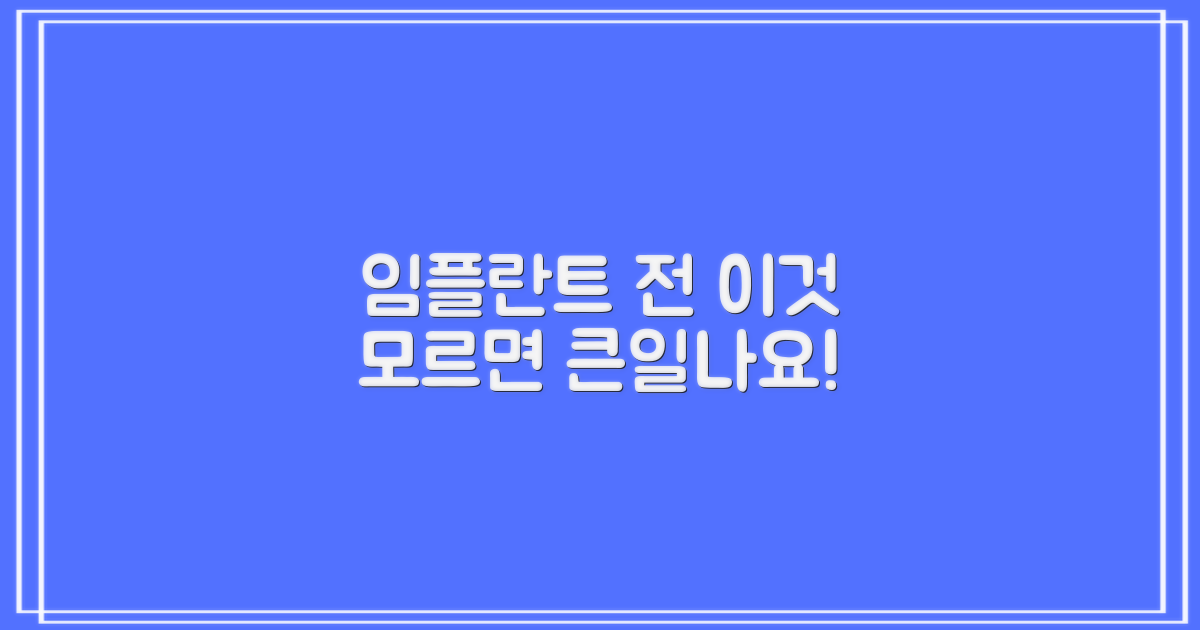 임플란트 전 이것
모르면 큰일나요!